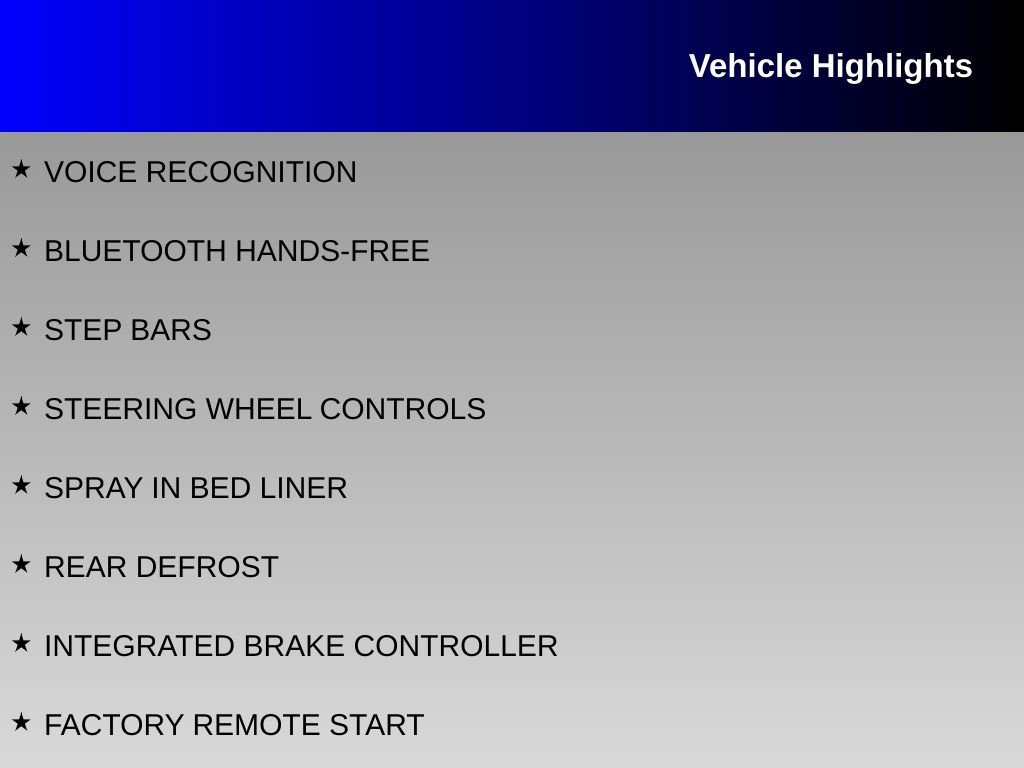 Vehicle Highlights

★ VOICE RECOGNITION

★ BLUETOOTH HANDS-FREE

★ STEP BARS

★ STEERING WHEEL CONTROLS

★ SPRAY IN BED LINER

★ REAR DEFROST

★ INTEGRATED BRAKE CONTROLLER

★ FACTORY REMOTE START